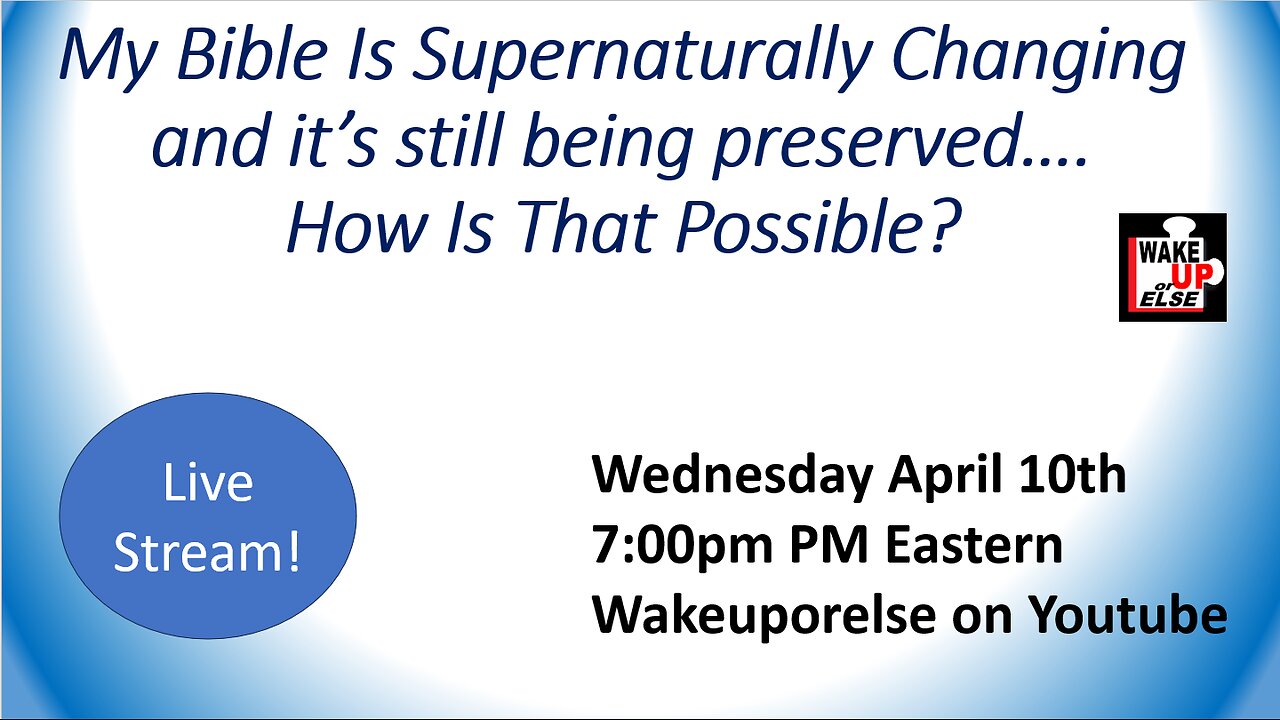 My Bible Is Supernaturally Changing and it's still being preserved…. How Is That Possible?

WAKE UP or ELSE

Live Stream!

Wednesday April 10th
7:00pm PM Eastern
Wakeuporelse on Youtube